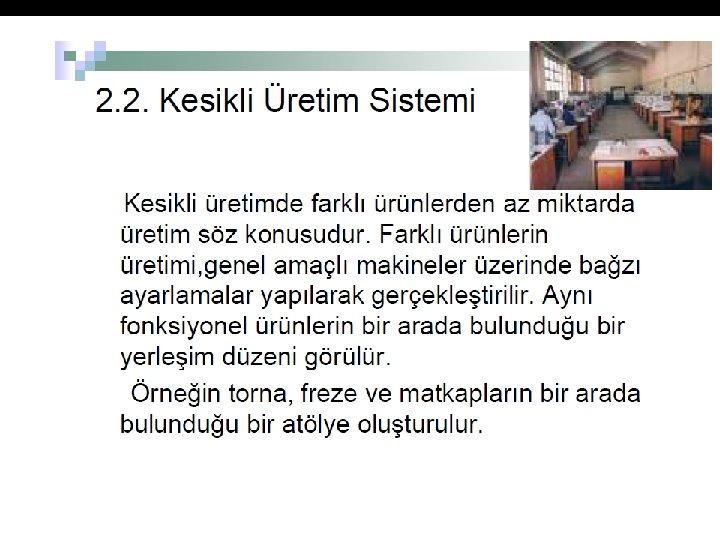 2.2. Kesikli Üretim Sistemi

Kesikli üretimde farklı ürünlerden az miktarda üretim söz konusudur. Farklı ürünlerin üretimi,genel amaçlı makineler üzerinde bağzı ayarlamalar yapılarak gerçekleştirilir. Aynı fonksiyonel ürünlerin bir arada bulunduğu bir yerleşim düzeni görülür.

Örneğin torna, freze ve matkapların bir arada bulunduğu bir atölye oluşturulur.